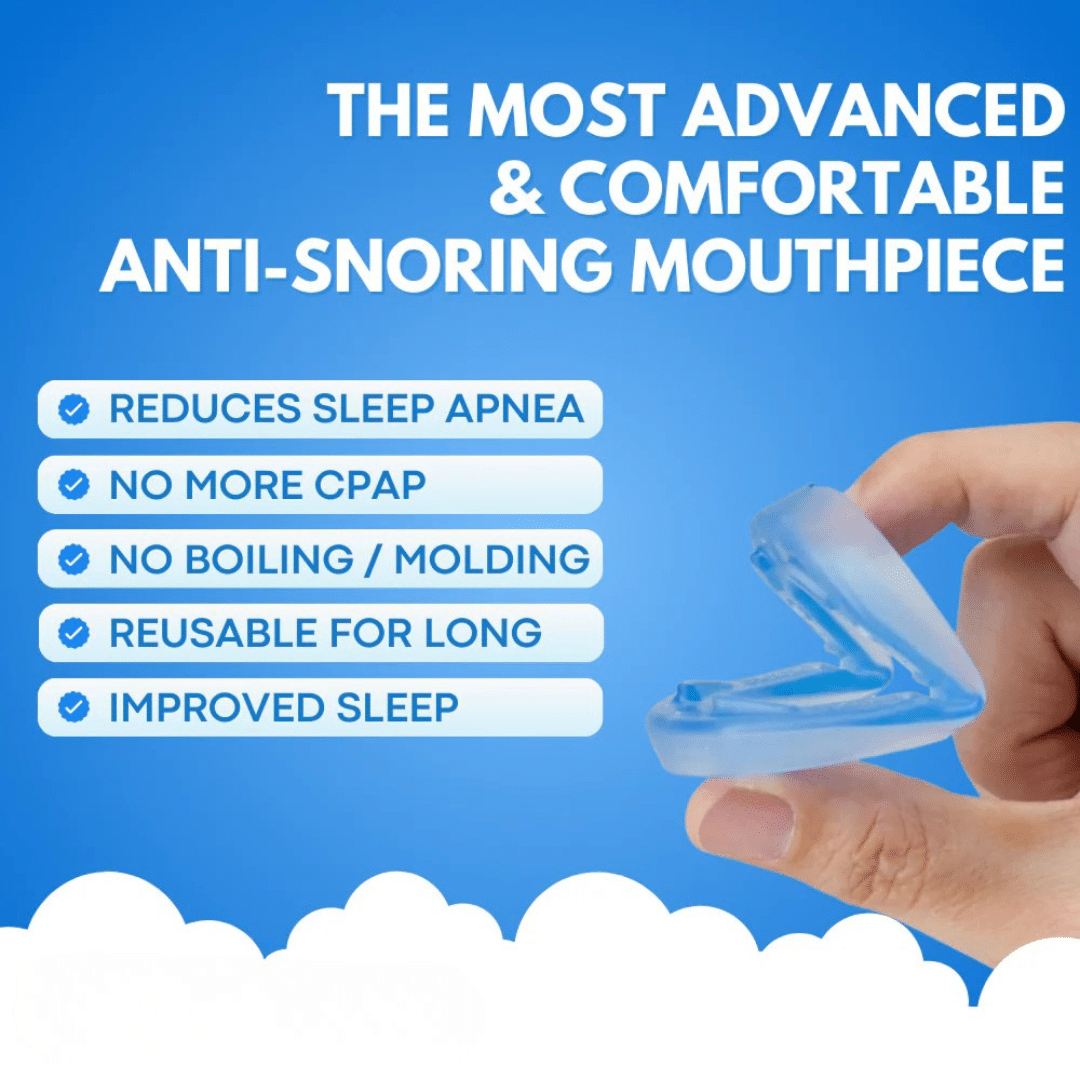 THE MOST ADVANCED
& COMFORTABLE
ANTI-SNORING MOUTHPIECE

REDUCES SLEEP APNEA
NO MORE CPAP
NO BOILING / MOLDING
REUSABLE FOR LONG
IMPROVED SLEEP